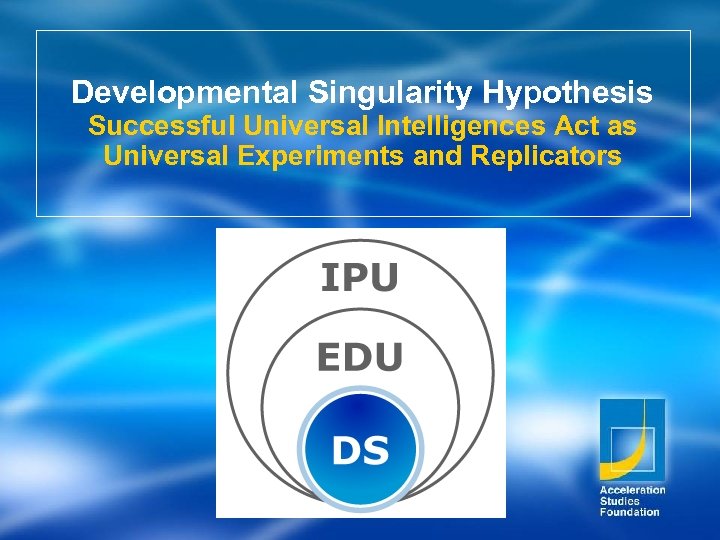 Developmental Singularity Hypothesis
Successful Universal Intelligences Act as Universal Experiments and Replicators

IPU

EDU

DS

Acceleration Studies Foundation